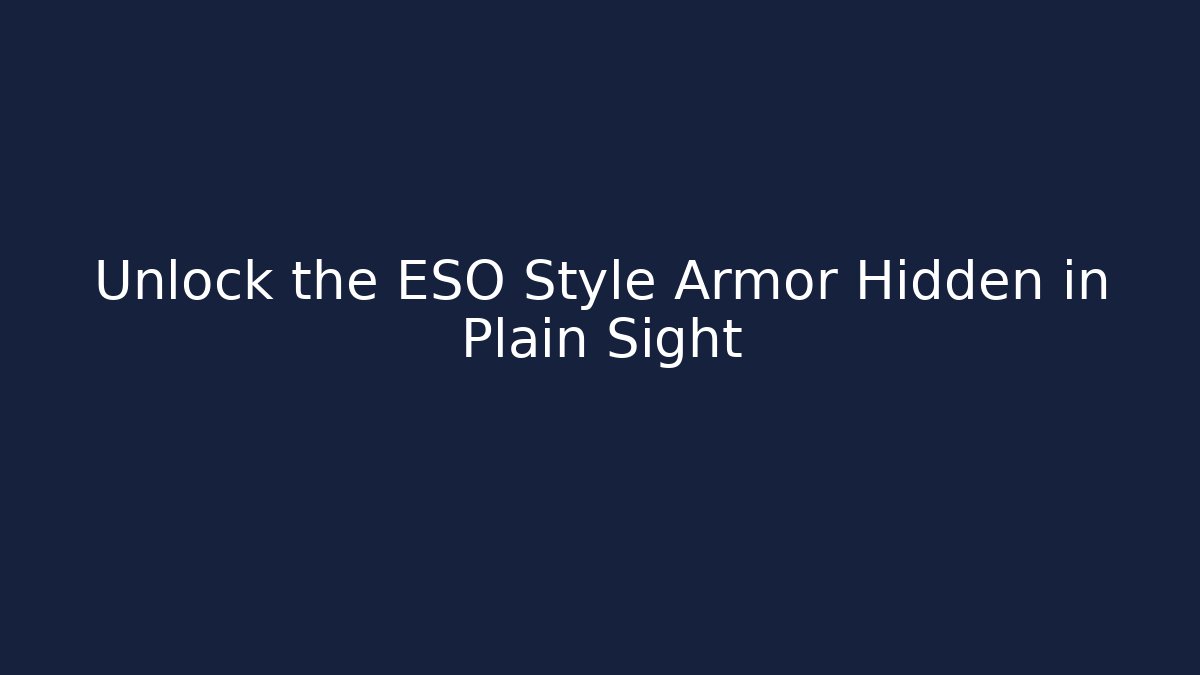 Unlock the ESO Style Armor Hidden in Plain Sight